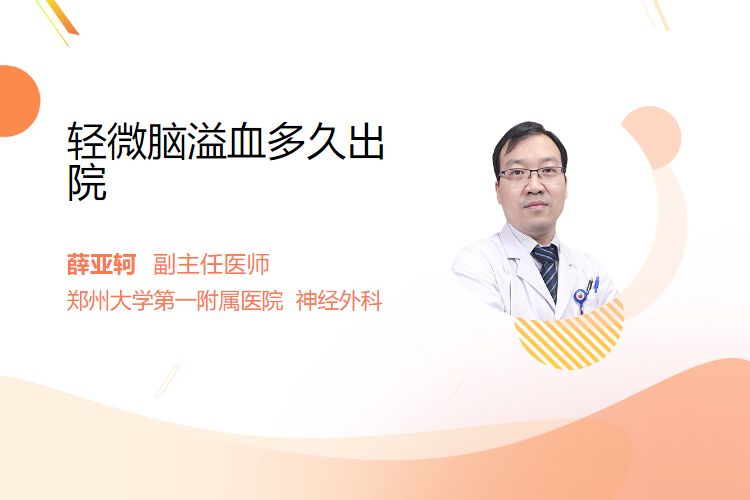 轻微脑溢血多久出院

薛亚轲 副主任医师

郑州大学第一附属医院 神经外科